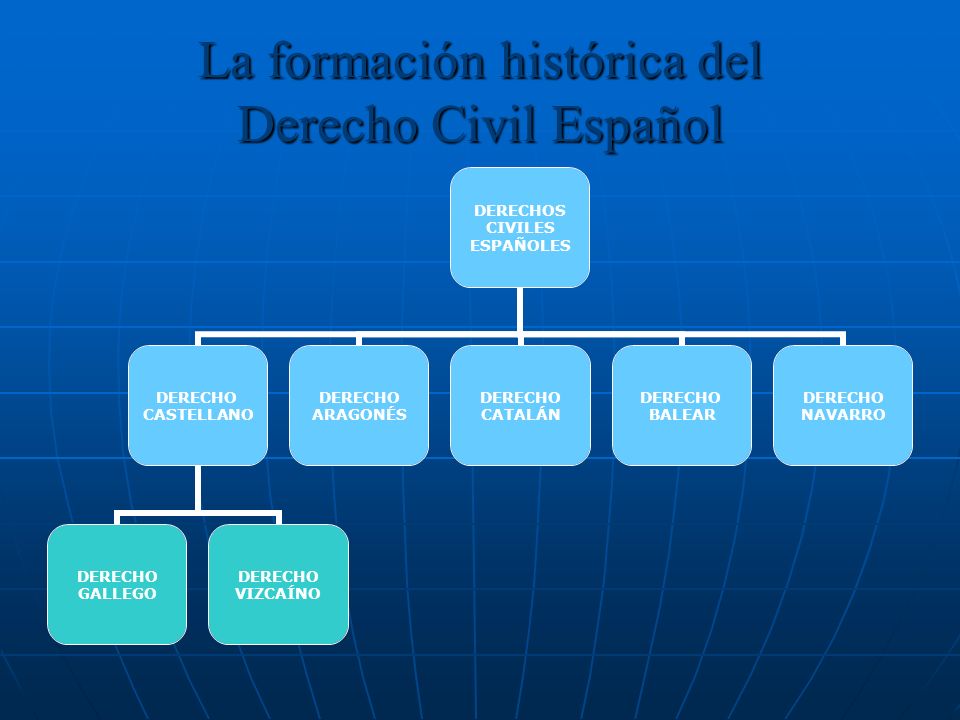 La formación histórica del Derecho Civil Español

DERECHOS CIVILES ESPAÑOLES

DERECHO CASTELLANO

DERECHO ARAGONÉS

DERECHO CATALÁN

DERECHO BALEAR

DERECHO NAVARRO

DERECHO GALLEGO

DERECHO VIZCAÍNO